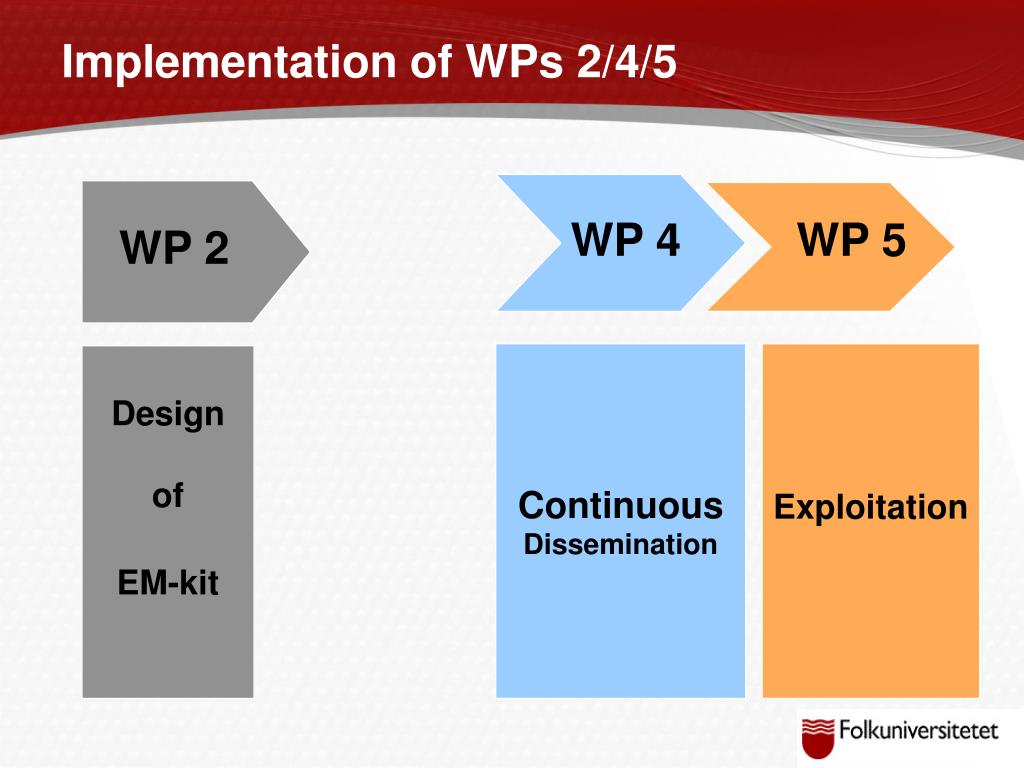 Implementation of WPs 2/4/5

WP 2

WP 4

WP 5

Design

of

EM-kit

Continuous
Dissemination

Exploitation

Folkuniversitetet